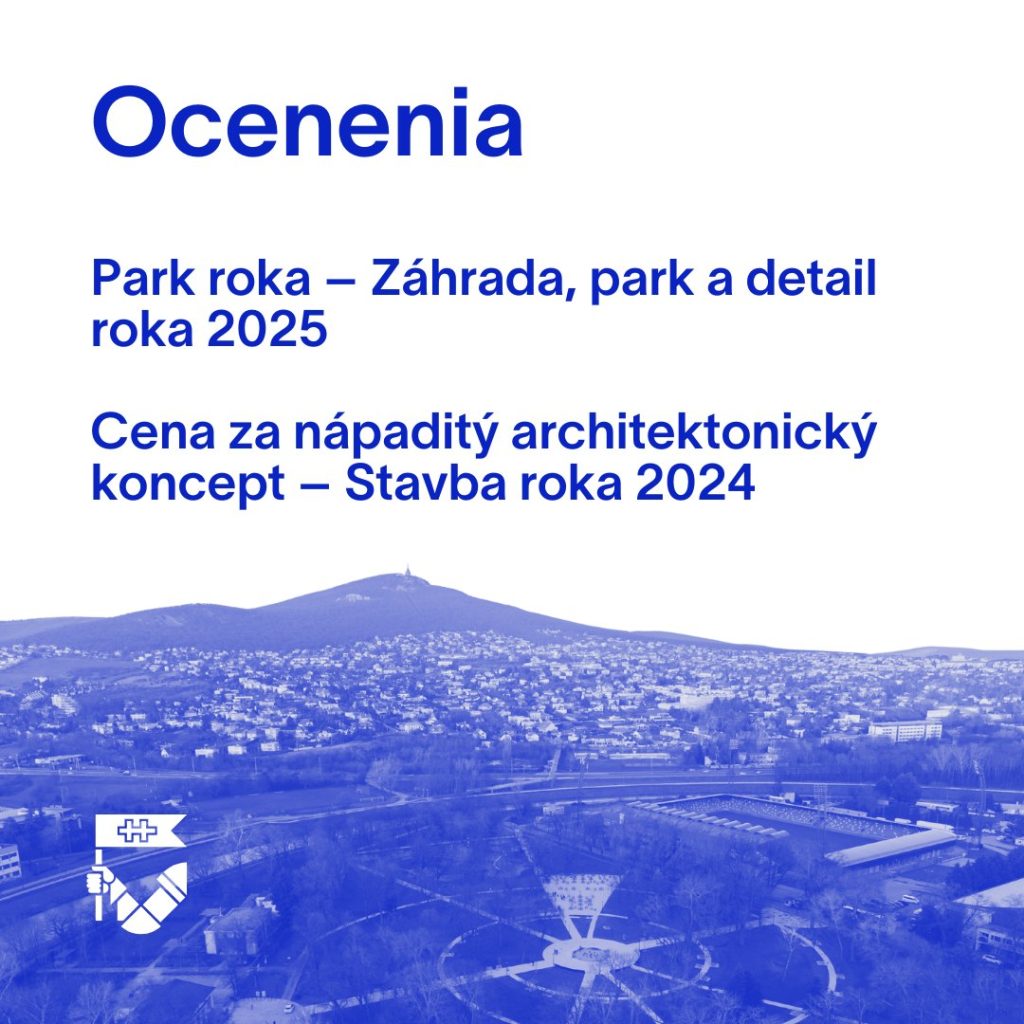 Ocenenia

Park roka – Záhrada, park a detail roka 2025

Cena za nápaditý architektonický koncept – Stavba roka 2024